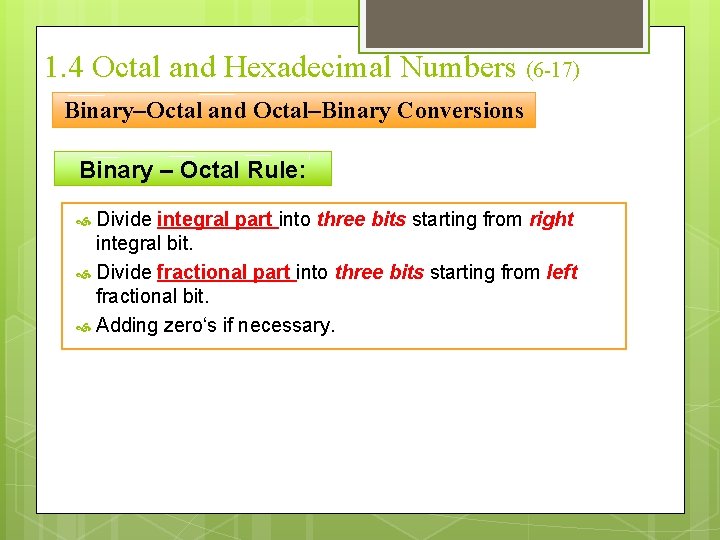 1.4 Octal and Hexadecimal Numbers (6-17)

Binary–Octal and Octal–Binary Conversions

Binary – Octal Rule:

Divide integral part into three bits starting from right integral bit.

Divide fractional part into three bits starting from left fractional bit.

Adding zero's if necessary.